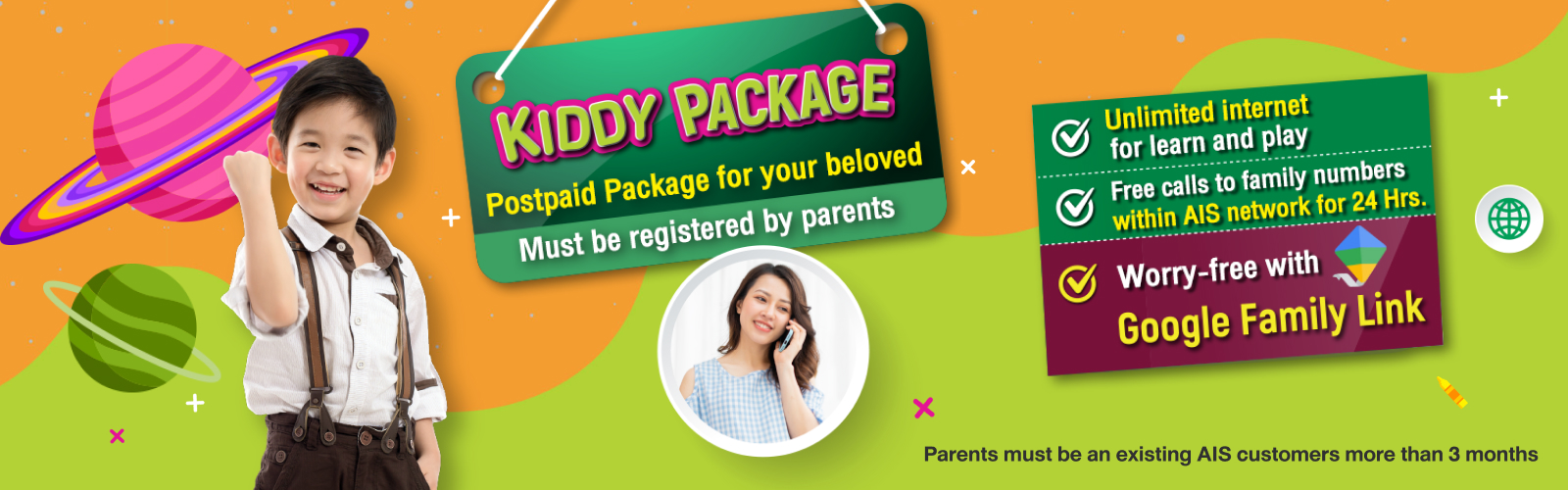 KIDDY PACKAGE
Postpaid Package for your beloved
Must be registered by parents

Unlimited internet for learn and play

Free calls to family numbers within AIS network for 24 Hrs.

Worry-free with Google Family Link

Parents must be an existing AIS customers more than 3 months